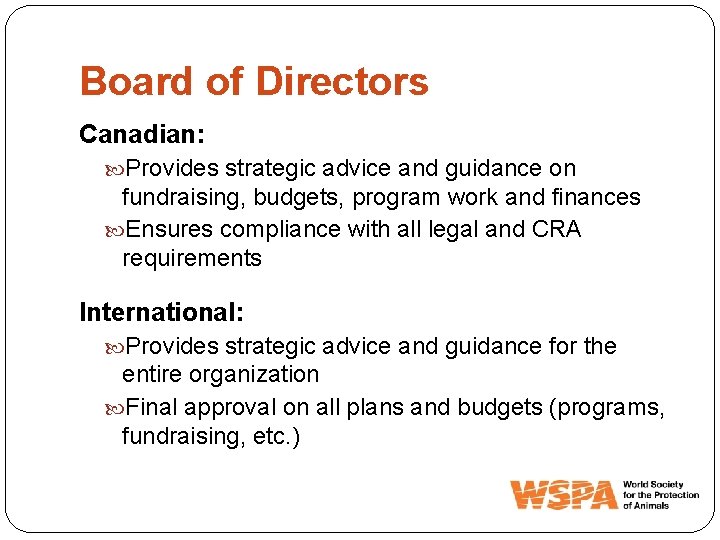 Board of Directors

Canadian:

Provides strategic advice and guidance on fundraising, budgets, program work and finances

Ensures compliance with all legal and CRA requirements

International:

Provides strategic advice and guidance for the entire organization

Final approval on all plans and budgets (programs, fundraising, etc.)

WSPA World Society for the Protection of Animals